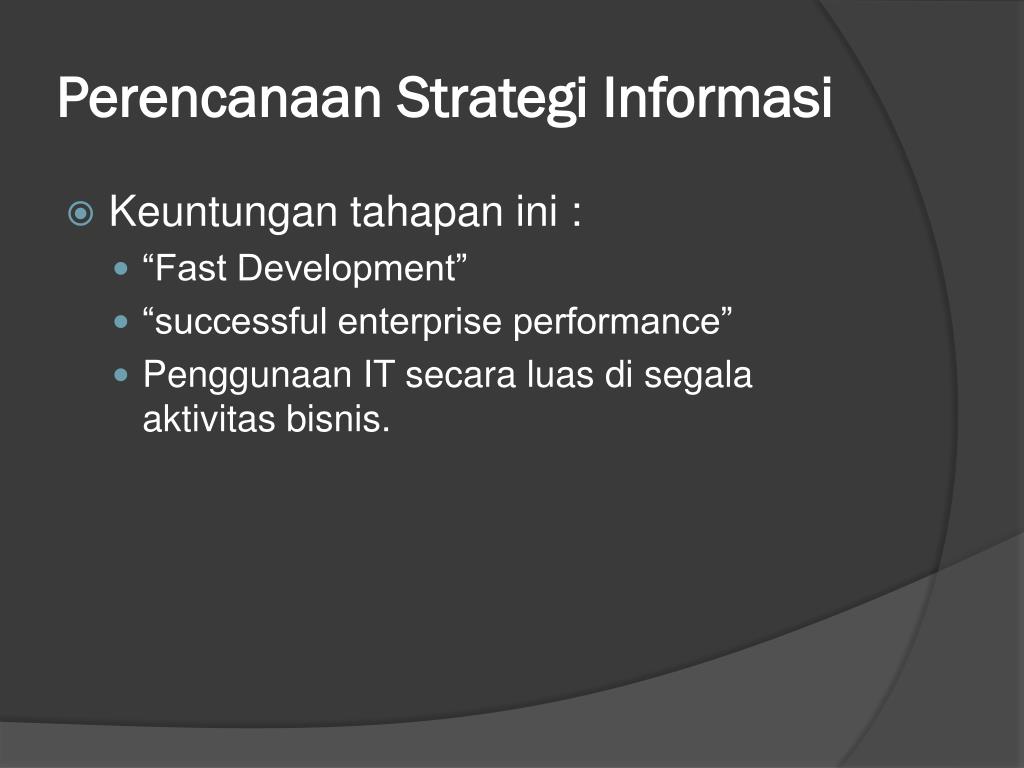 Perencanaan Strategi Informasi

Keuntungan tahapan ini :

“Fast Development”

“successful enterprise performance”

Penggunaan IT secara luas di segala aktivitas bisnis.